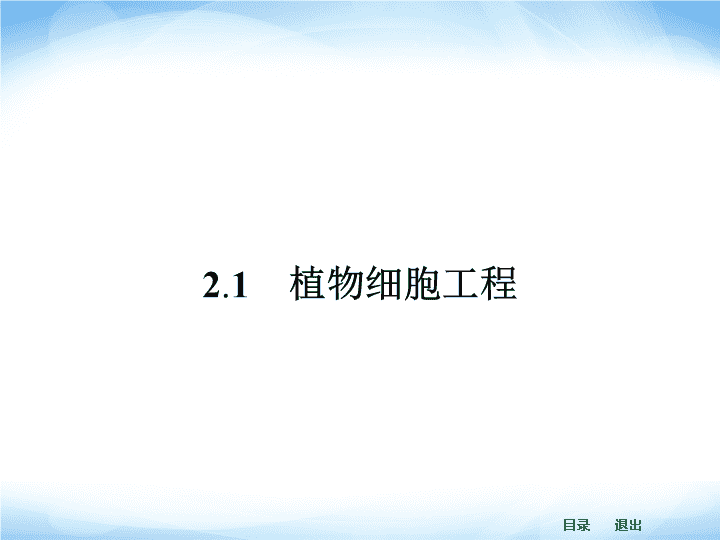 2.1　植物细胞工程

目录　退出